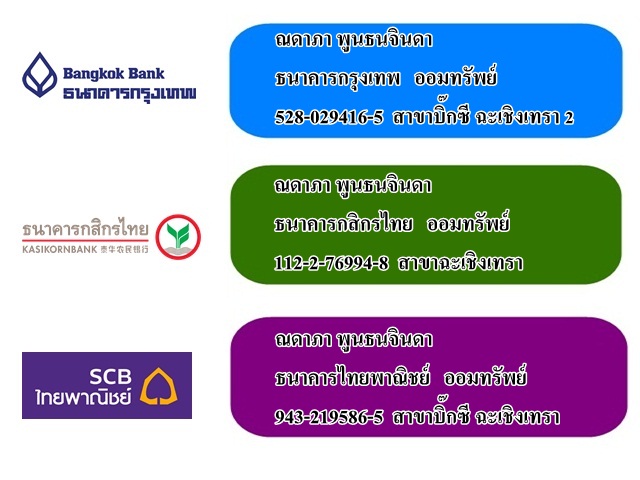 Bangkok Bank
ธนาคารกรุงเทพ

ณดาภา พูนธนจินดา

ธนาคารกรุงเทพ ออมทรัพย์

528-029416-5 สาขาบิ๊กซี ฉะเชิงเทรา 2

ธนาคารกสิกรไทย
KASIKORNBANK 泰华农民银行

ณดาภา พูนธนจินดา

ธนาคารกสิกรไทย ออมทรัพย์

112-2-76994-8 สาขาฉะเชิงเทรา

SCB
ไทยพาณิชย์

ณดาภา พูนธนจินดา

ธนาคารไทยพาณิชย์ ออมทรัพย์

943-219586-5 สาขาบิ๊กซี ฉะเชิงเทรา